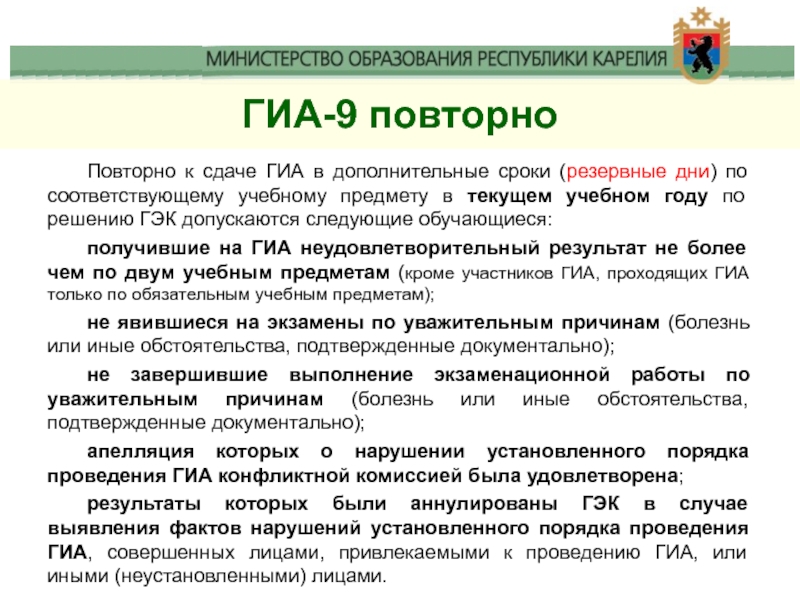 МИНИСТЕРСТВО ОБРАЗОВАНИЯ РЕСПУБЛИКИ КАРЕЛИЯ

ГИА-9 повторно

Повторно к сдаче ГИА в дополнительные сроки (резервные дни) по соответствующему учебному предмету в текущем учебном году по решению ГЭК допускаются следующие обучающиеся:

получившие на ГИА неудовлетворительный результат не более чем по двум учебным предметам (кроме участников ГИА, проходящих ГИА только по обязательным учебным предметам);

не явившиеся на экзамены по уважительным причинам (болезнь или иные обстоятельства, подтвержденные документально);

не завершившие выполнение экзаменационной работы по уважительным причинам (болезнь или иные обстоятельства, подтвержденные документально);

апелляция которых о нарушении установленного порядка проведения ГИА конфликтной комиссией была удовлетворена;

результаты которых были аннулированы ГЭК в случае выявления фактов нарушений установленного порядка проведения ГИА, совершенных лицами, привлекаемыми к проведению ГИА, или иными (неустановленными) лицами.